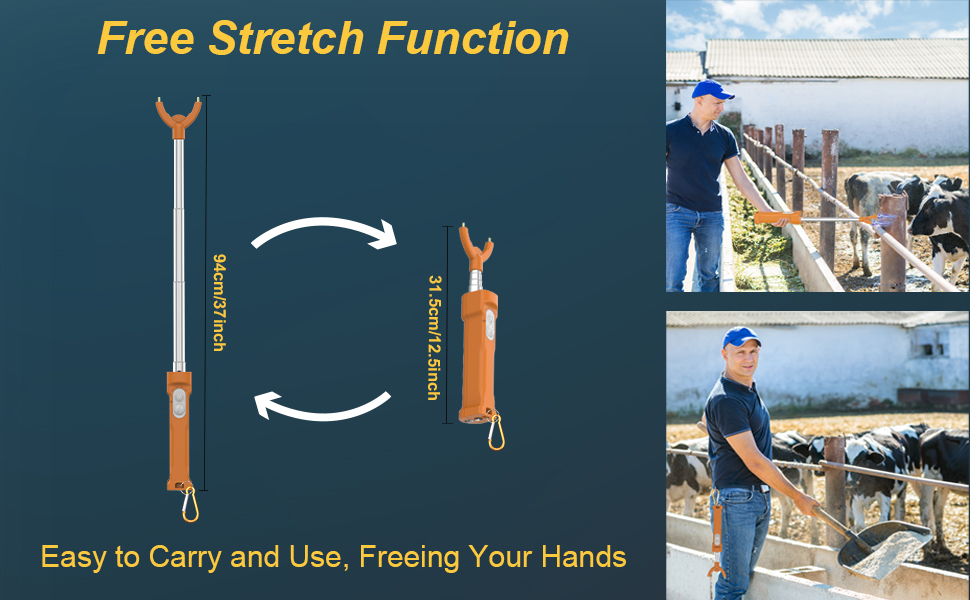 Free Stretch Function

94cm/37inch

31.5cm/12.5inch

Easy to Carry and Use, Freeing Your Hands